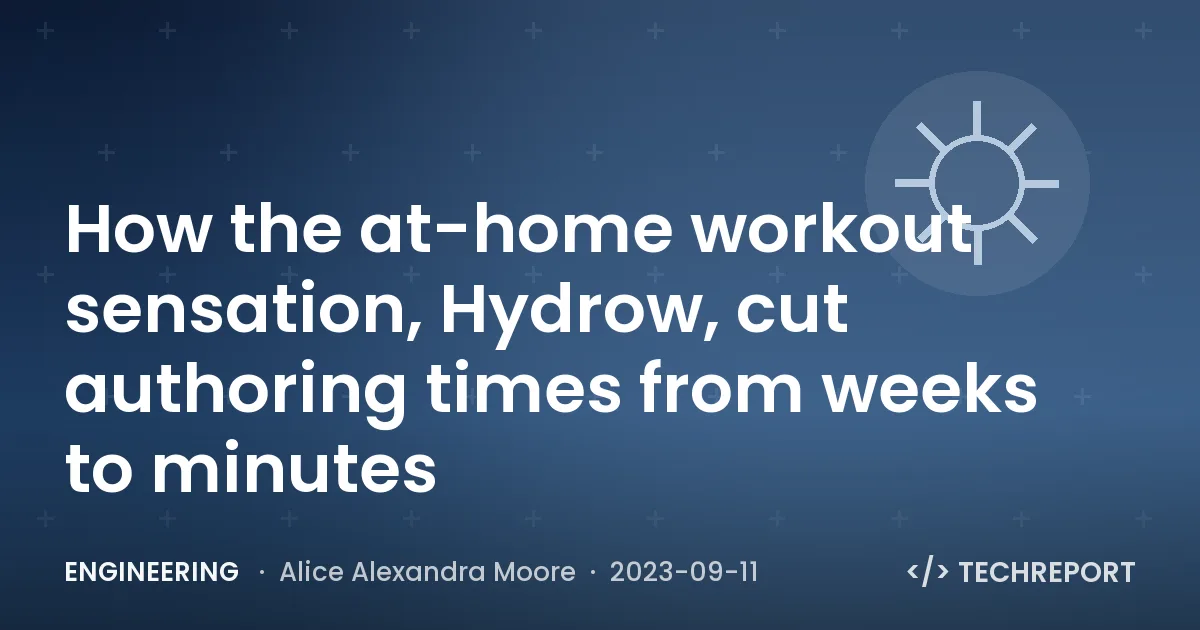 How the at-home workout sensation, Hydrow, cut authoring times from weeks to minutes

ENGINEERING · Alice Alexandra Moore · 2023-09-11

</> TECHREPORT